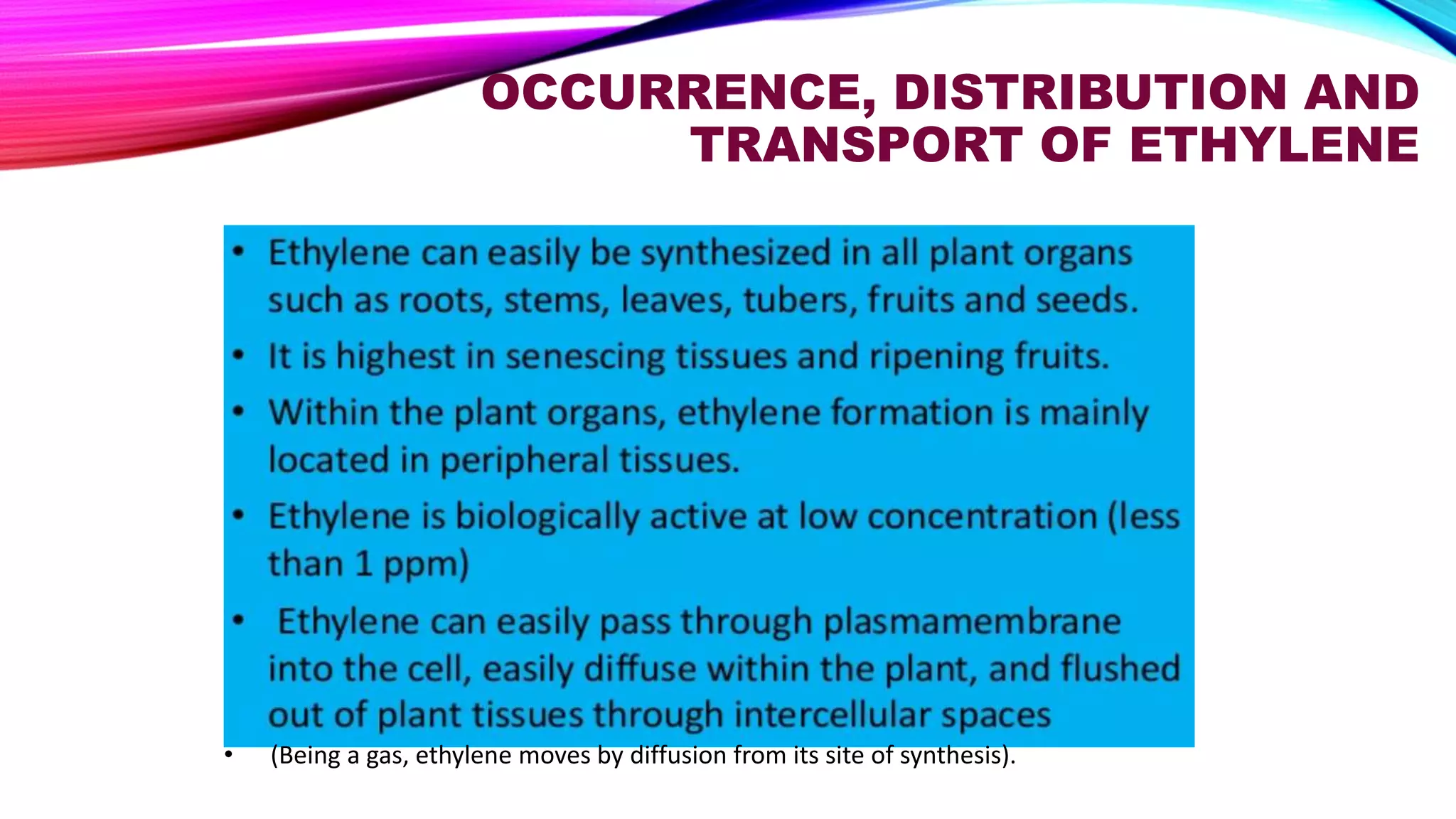 OCCURRENCE, DISTRIBUTION AND TRANSPORT OF ETHYLENE

• Ethylene can easily be synthesized in all plant organs such as roots, stems, leaves, tubers, fruits and seeds.
• It is highest in senescing tissues and ripening fruits.
• Within the plant organs, ethylene formation is mainly located in peripheral tissues.
• Ethylene is biologically active at low concentration (less than 1 ppm)
• Ethylene can easily pass through plasmamembrane into the cell, easily diffuse within the plant, and flushed out of plant tissues through intercellular spaces
• (Being a gas, ethylene moves by diffusion from its site of synthesis).